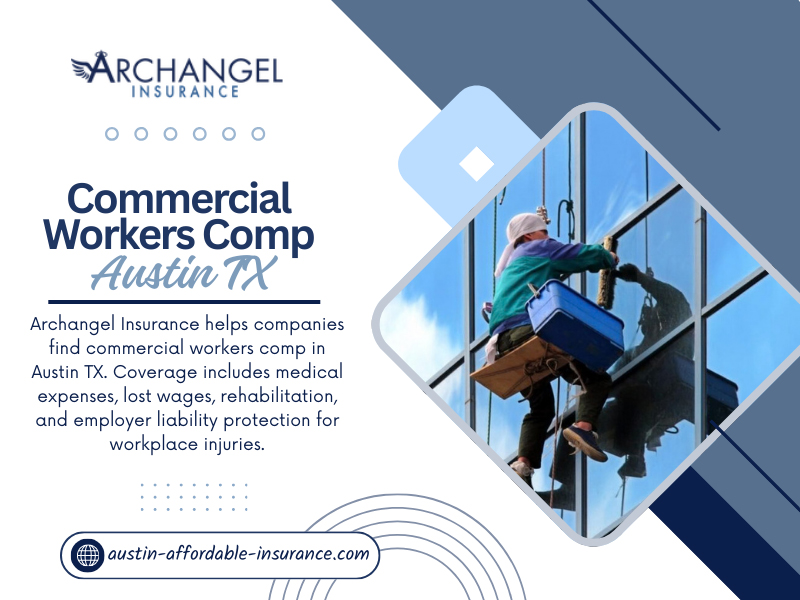 ARCHANGEL
INSURANCE

Commercial Workers Comp
Austin TX

Archangel Insurance helps companies find commercial workers comp in Austin TX. Coverage includes medical expenses, lost wages, rehabilitation, and employer liability protection for workplace injuries.

austin-affordable-insurance.com